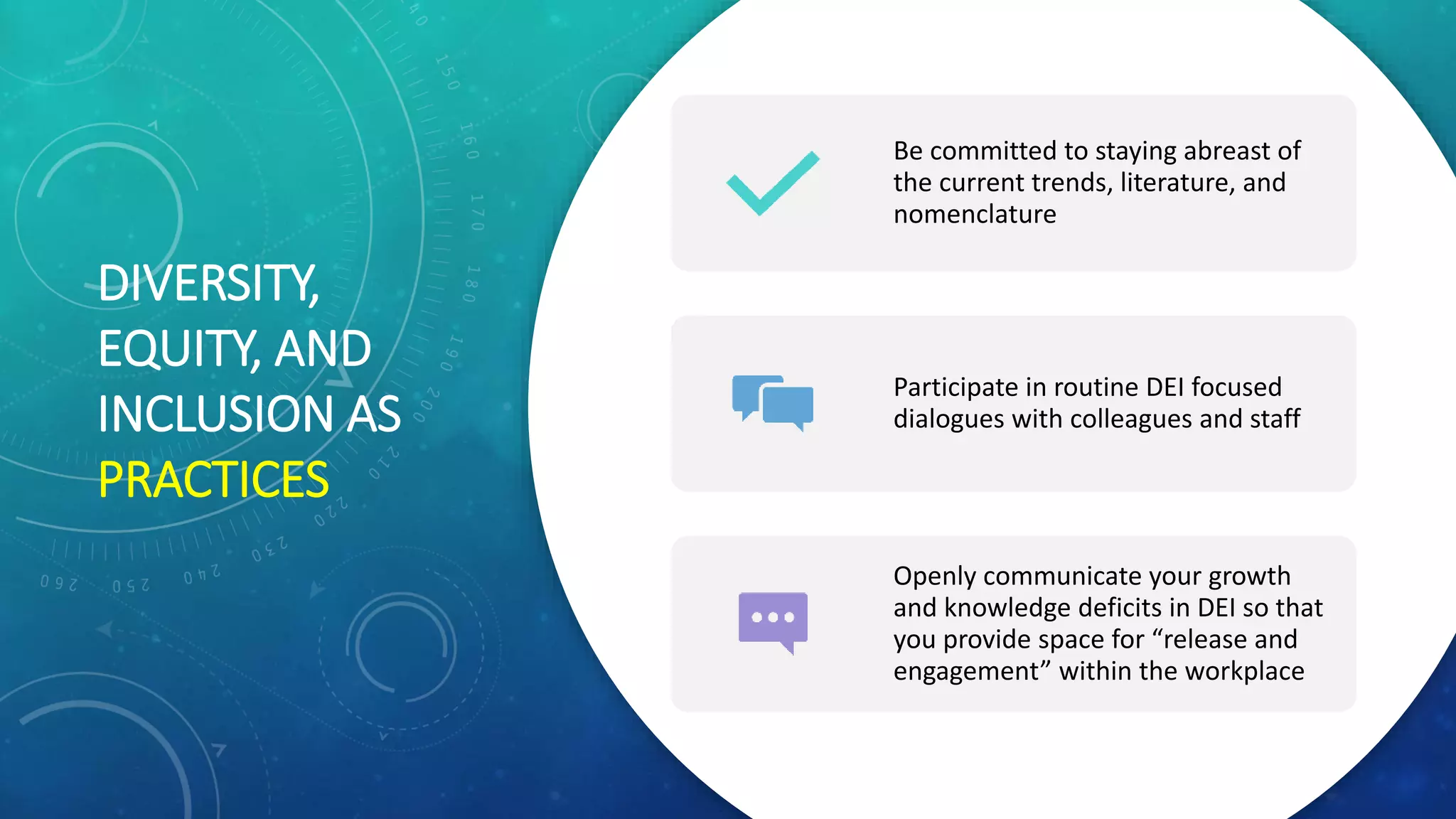 DIVERSITY, EQUITY, AND INCLUSION AS PRACTICES

Be committed to staying abreast of the current trends, literature, and nomenclature

Participate in routine DEI focused dialogues with colleagues and staff

Openly communicate your growth and knowledge deficits in DEI so that you provide space for “release and engagement” within the workplace